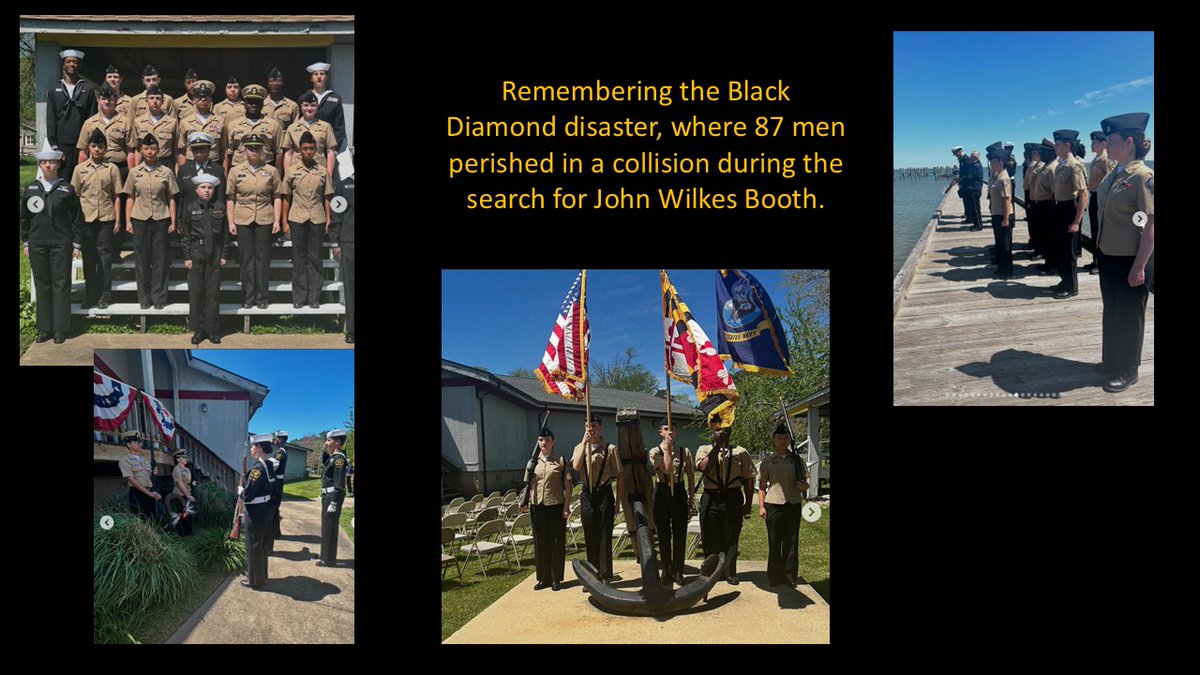 Remembering the Black Diamond disaster, where 87 men perished in a collision during the search for John Wilkes Booth.